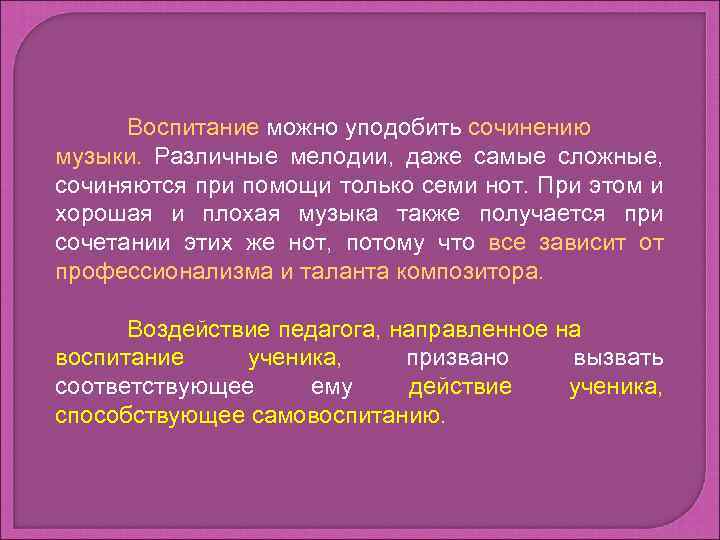 Воспитание можно уподобить сочинению музыки. Различные мелодии, даже самые сложные, сочиняются при помощи только семи нот. При этом и хорошая и плохая музыка также получается при сочетании этих же нот, потому что все зависит от профессионализма и таланта композитора.

Воздействие педагога, направленное на воспитание ученика, призвано вызвать соответствующее ему действие ученика, способствующее самовоспитанию.